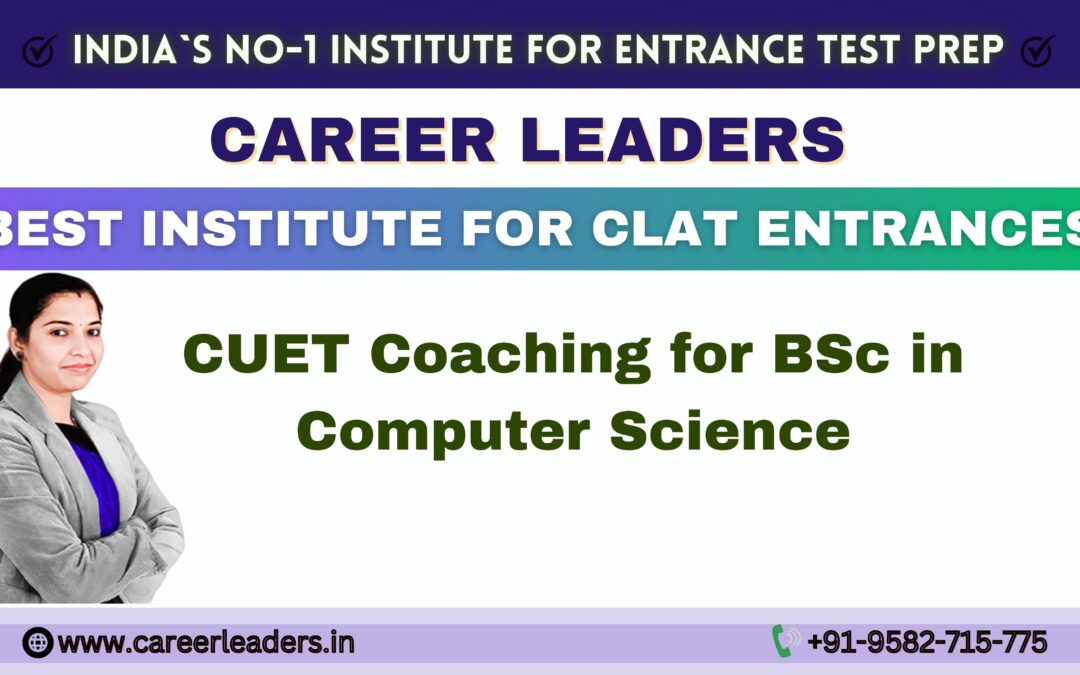 INDIA`S NO-1 INSTITUTE FOR ENTRANCE TEST PREP

CAREER LEADERS

BEST INSTITUTE FOR CLAT ENTRANCES

CUET Coaching for BSc in Computer Science

www.careerleaders.in

+91-9582-715-775